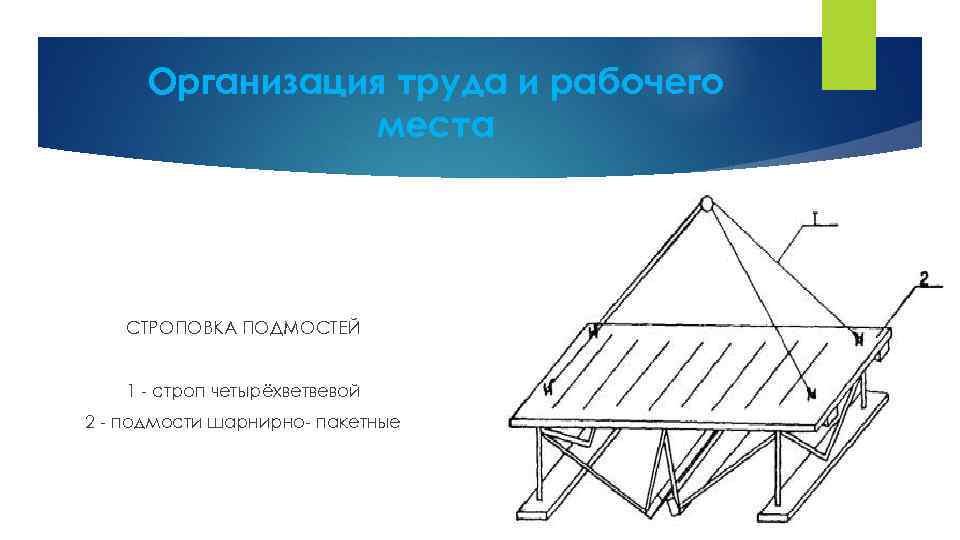 Организация труда и рабочего места

СТРОПОВКА ПОДМОСТЕЙ

1 - строп четырёхветвевой

2 - подмости шарнирно- пакетные

1

2